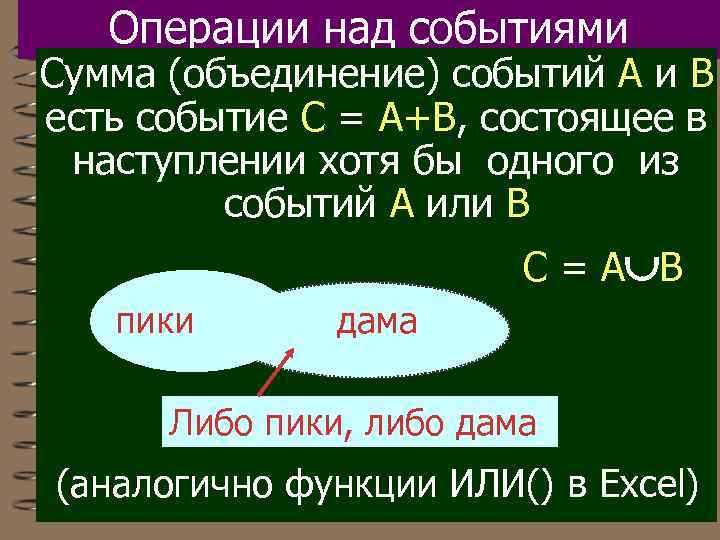 Операции над событиями

Сумма (объединение) событий А и В есть событие С = А+В, состоящее в наступлении хотя бы одного из событий А или В

$C = A \cup B$

пики

дама

Либо пики, либо дама

(аналогично функции ИЛИ() в Excel)